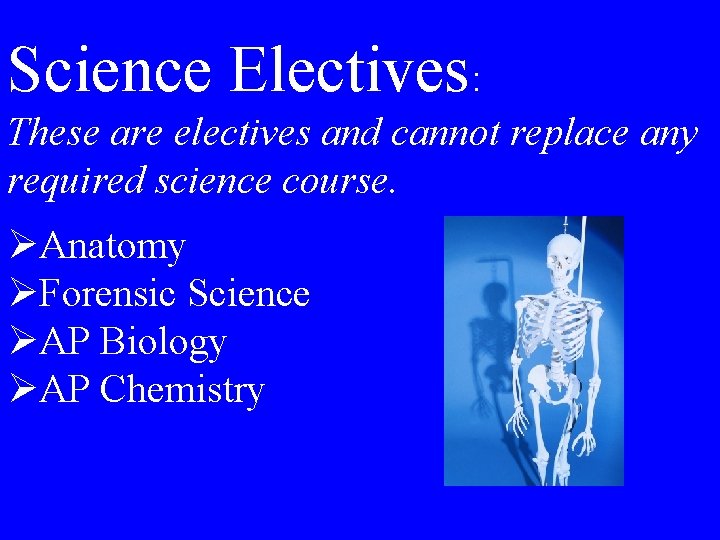 Science Electives:
These are electives and cannot replace any required science course.

➢Anatomy
➢Forensic Science
➢AP Biology
➢AP Chemistry